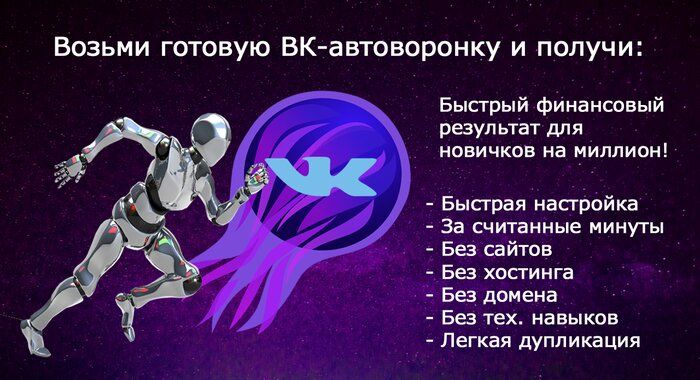 Возьми готовую ВК-автоворонку и получи:

Быстрый финансовый результат для новичков на миллион!

- Быстрая настройка
- За считанные минуты
- Без сайтов
- Без хостинга
- Без домена
- Без тех. навыков
- Легкая дупликация